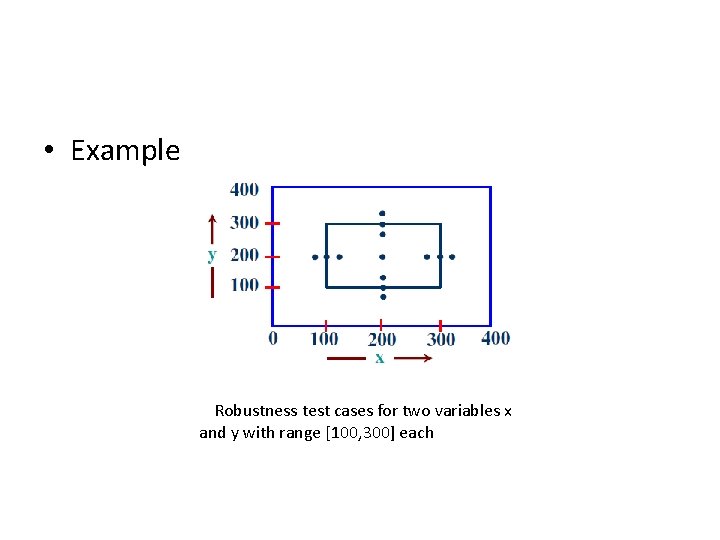 • Example

400
300
y 200
100
0 100 200 300 400
x

Robustness test cases for two variables x and y with range [100,300] each